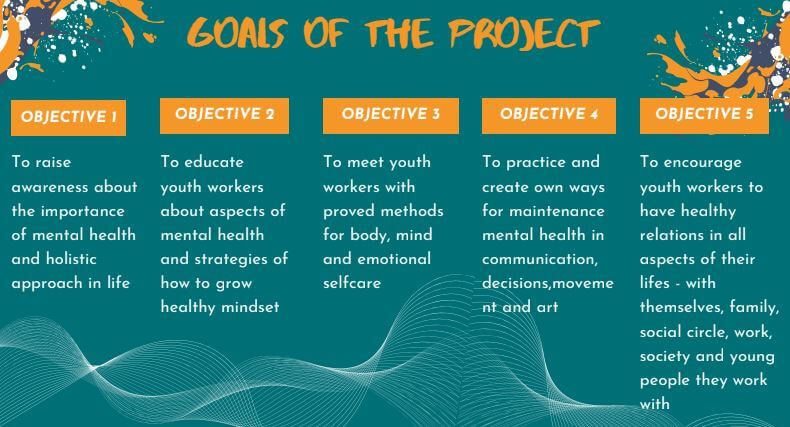 GOALS OF THE PROJECT

OBJECTIVE 1

To raise awareness about the importance of mental health and holistic approach in life

OBJECTIVE 2

To educate youth workers about aspects of mental health and strategies of how to grow healthy mindset

OBJECTIVE 3

To meet youth workers with proved methods for body, mind and emotional selfcare

OBJECTIVE 4

To practice and create own ways for maintenance mental health in communication, decisions,movement and art

OBJECTIVE 5

To encourage youth workers to have healthy relations in all aspects of their lifes - with themselves, family, social circle, work, society and young people they work with